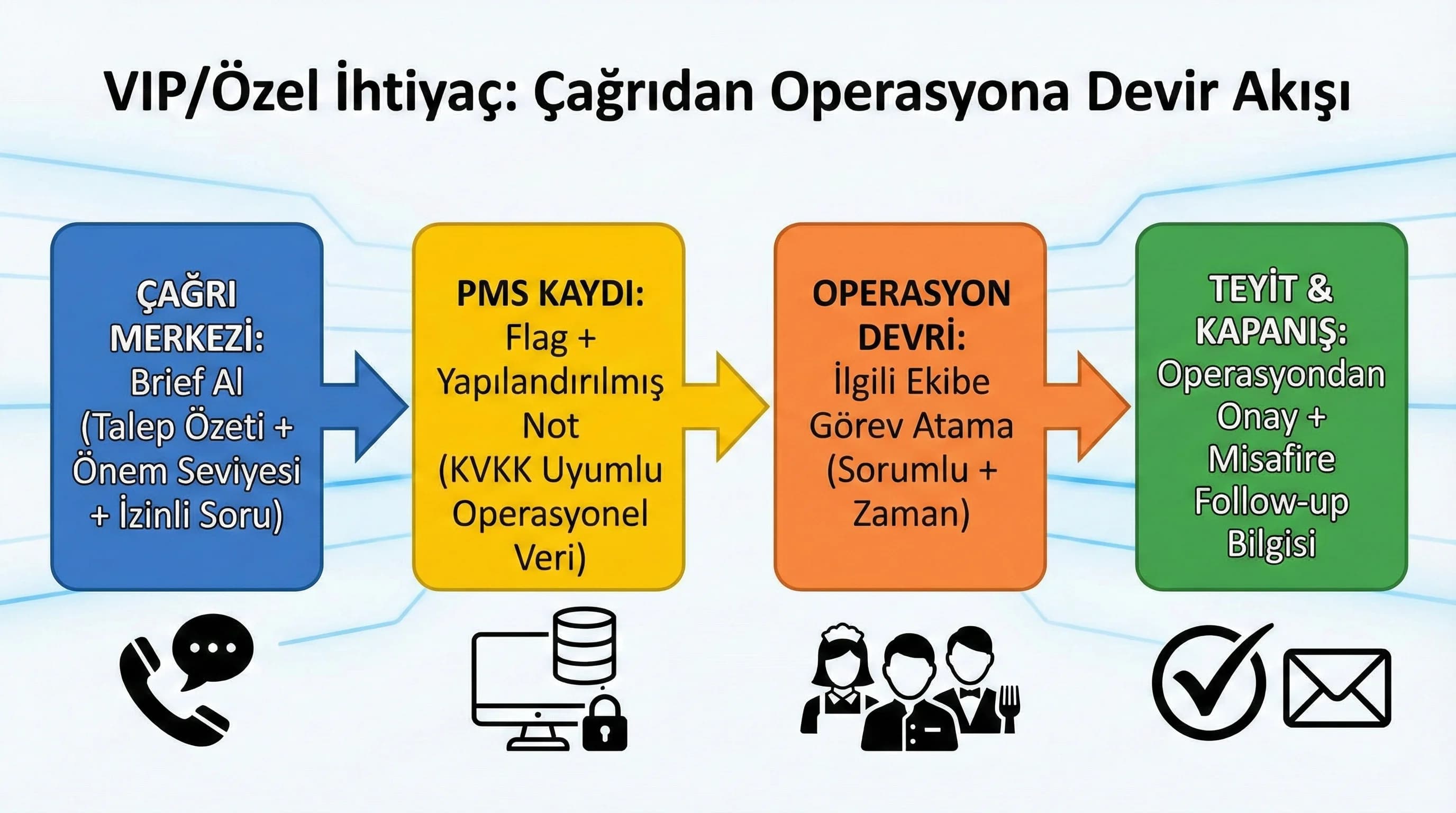 VIP/Özel İhtiyaç: Çağrıdan Operasyona Devir Akışı

ÇAĞRI MERKEZİ: Brief Al (Talep Özeti + Önem Seviyesi + İzinli Soru)

PMS KAYDI: Flag + Yapılandırılmış Not (KVKK Uyumlu Operasyonel Veri)

OPERASYON DEVRİ: İlgili Ekibe Görev Atama (Sorumlu + Zaman)

TEYİT & KAPANIŞ: Operasyondan Onay + Misafire Follow-up Bilgisi